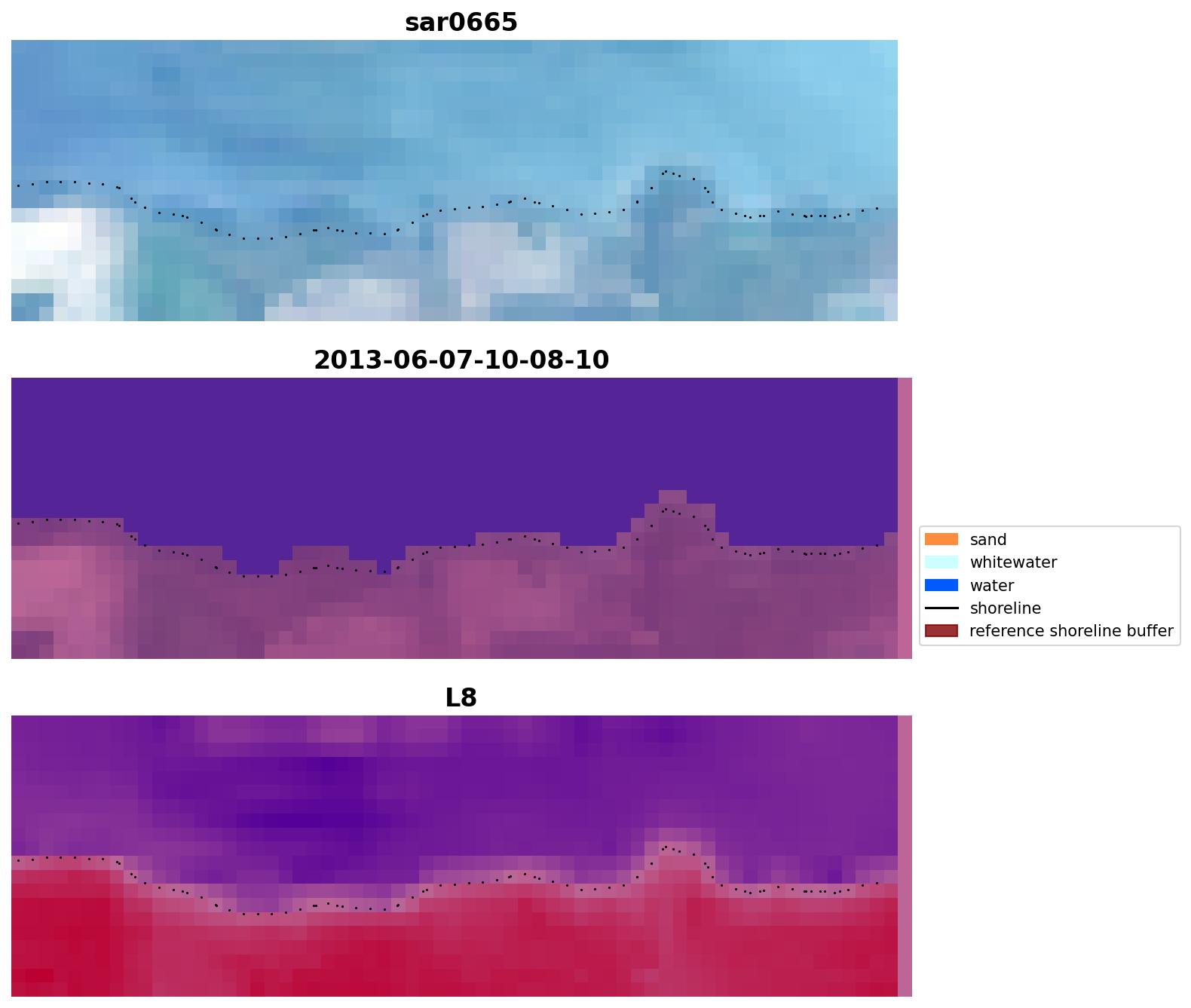 sar0665

2013-06-07-10-08-10

sand
whitewater
water
shoreline
reference shoreline buffer

L8